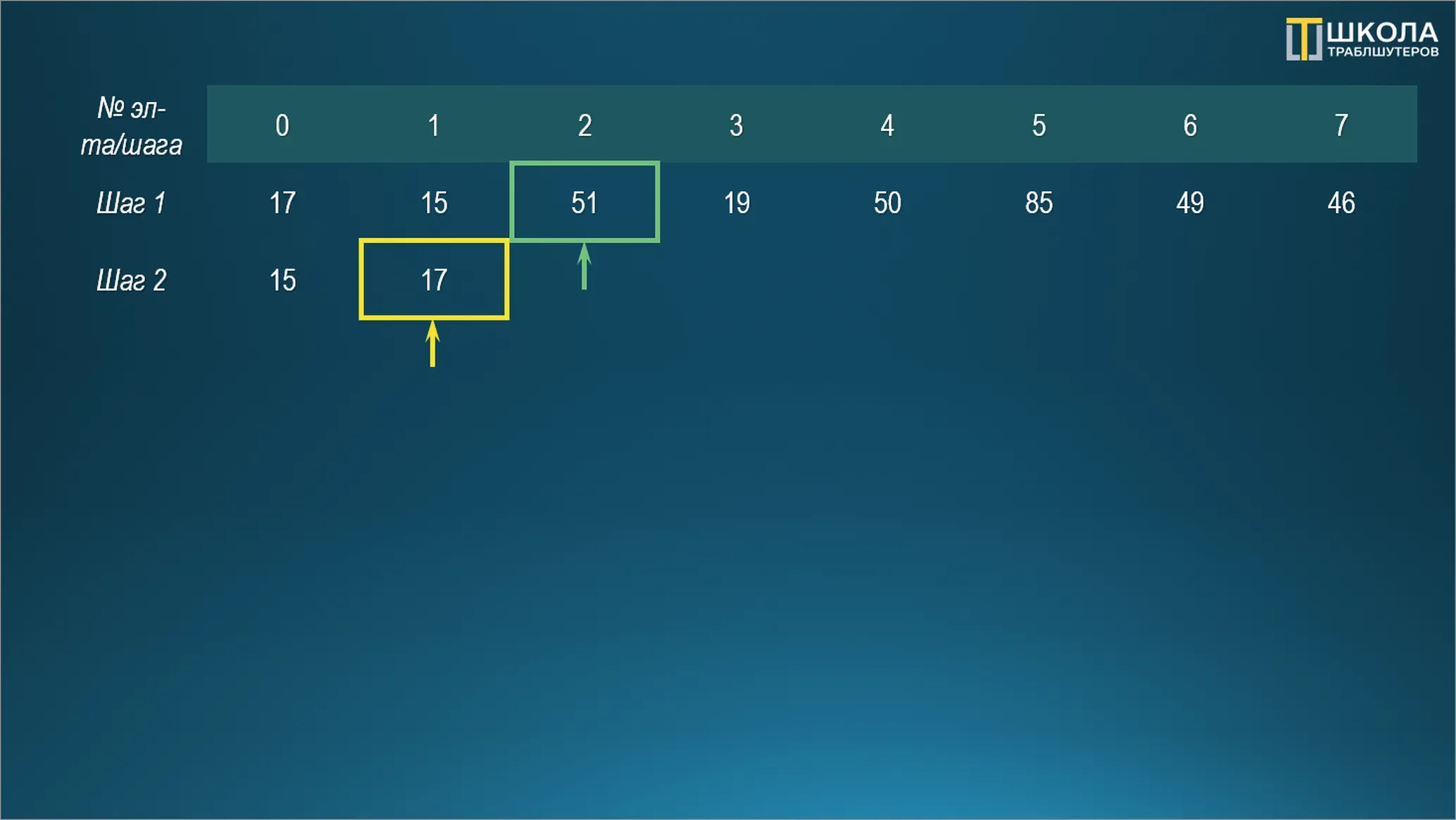 ШКОЛА
ТРАБЛШУТЕРОВ

| № эл-та/шага | 0 | 1 | 2 | 3 | 4 | 5 | 6 | 7 |
|---|---|---|---|---|---|---|---|---|
| Шаг 1 | 17 | 15 | 51 | 19 | 50 | 85 | 49 | 46 |
| Шаг 2 | 15 | 17 | | | | | | |